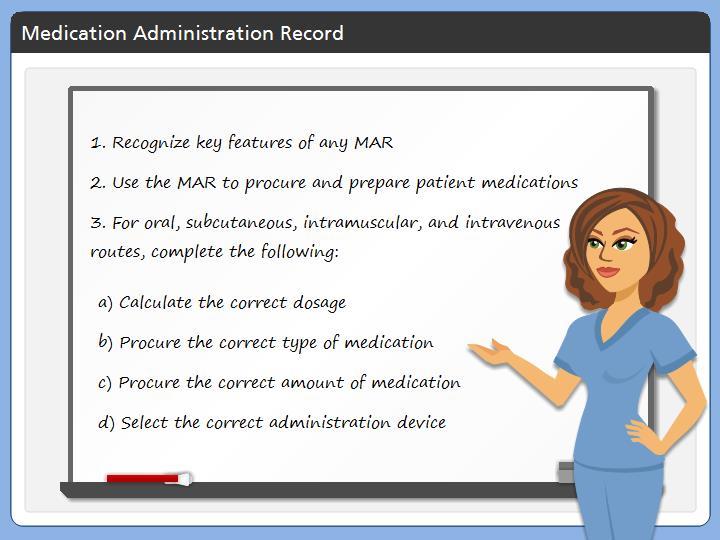 Medication Administration Record

1. Recognize key features of any MAR

2. Use the MAR to procure and prepare patient medications

3. For oral, subcutaneous, intramuscular, and intravenous routes, complete the following:

a) Calculate the correct dosage

b) Procure the correct type of medication

c) Procure the correct amount of medication

d) Select the correct administration device